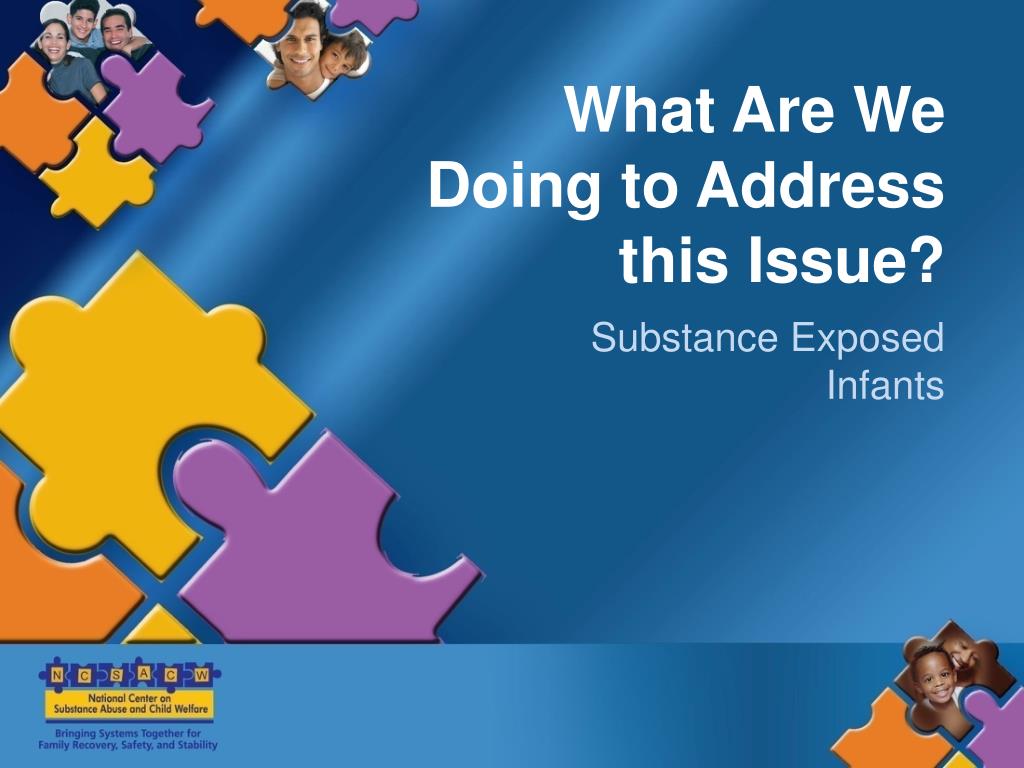 What Are We Doing to Address this Issue?

Substance Exposed Infants

N C S A C W
National Center on Substance Abuse and Child Welfare
Bringing Systems Together for Family Recovery, Safety, and Stability